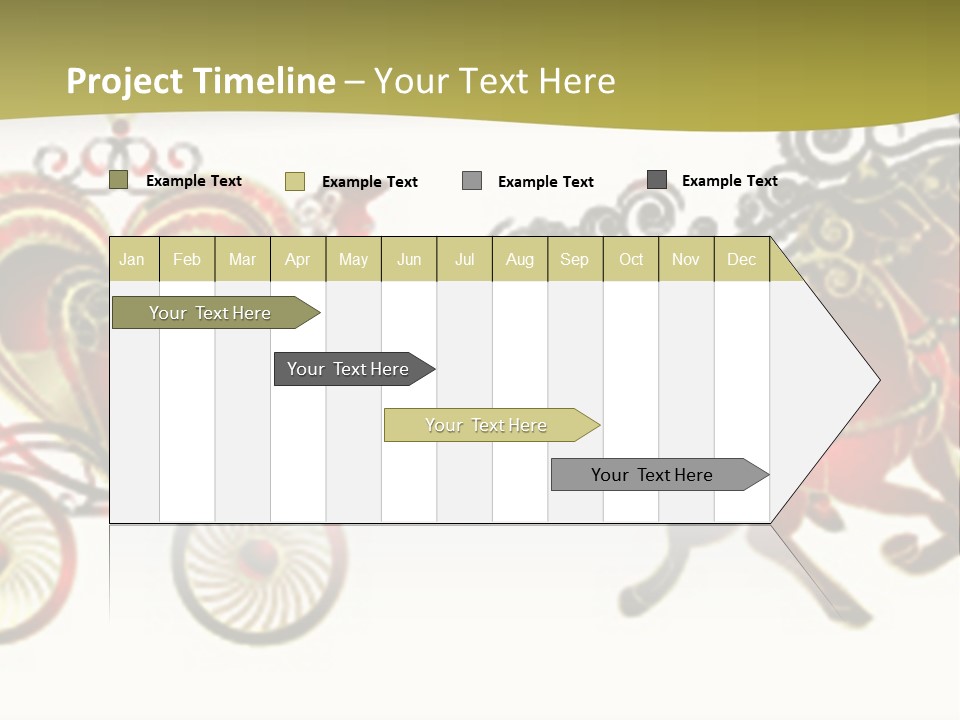 Project Timeline – Your Text Here

Example Text
Example Text
Example Text
Example Text

| Jan | Feb | Mar | Apr | May | Jun | Jul | Aug | Sep | Oct | Nov | Dec |
|---|---|---|---|---|---|---|---|---|---|---|---|

Your Text Here

Your Text Here

Your Text Here

Your Text Here